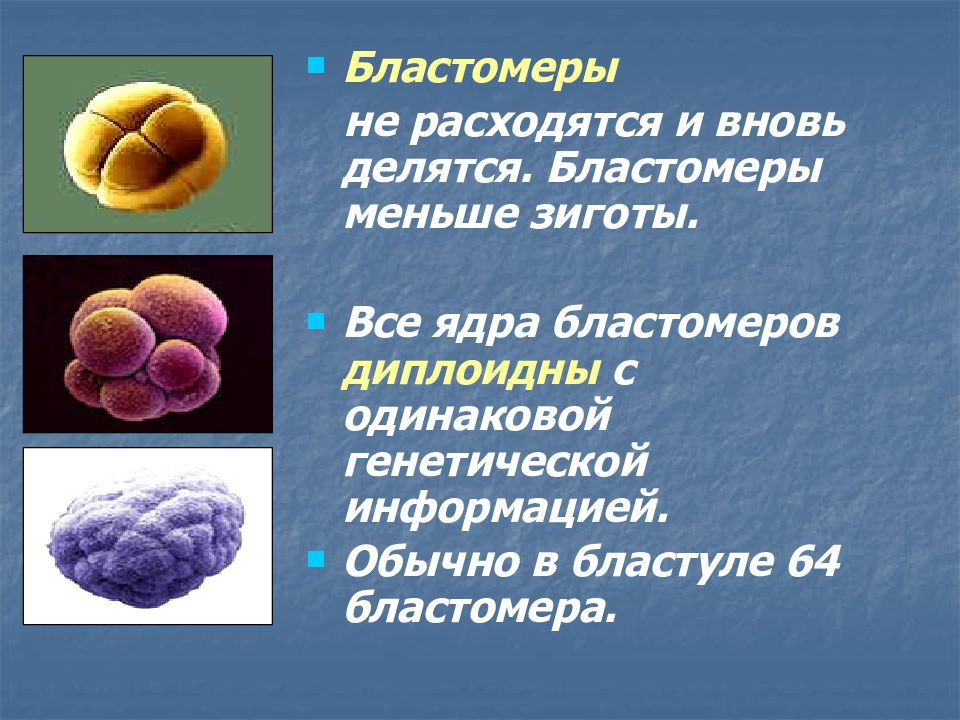 Бластомеры

не расходятся и вновь делятся. Бластомеры меньше зиготы.

Все ядра бластомеров диплоидны с одинаковой генетической информацией.

Обычно в бластуле 64 бластомера.